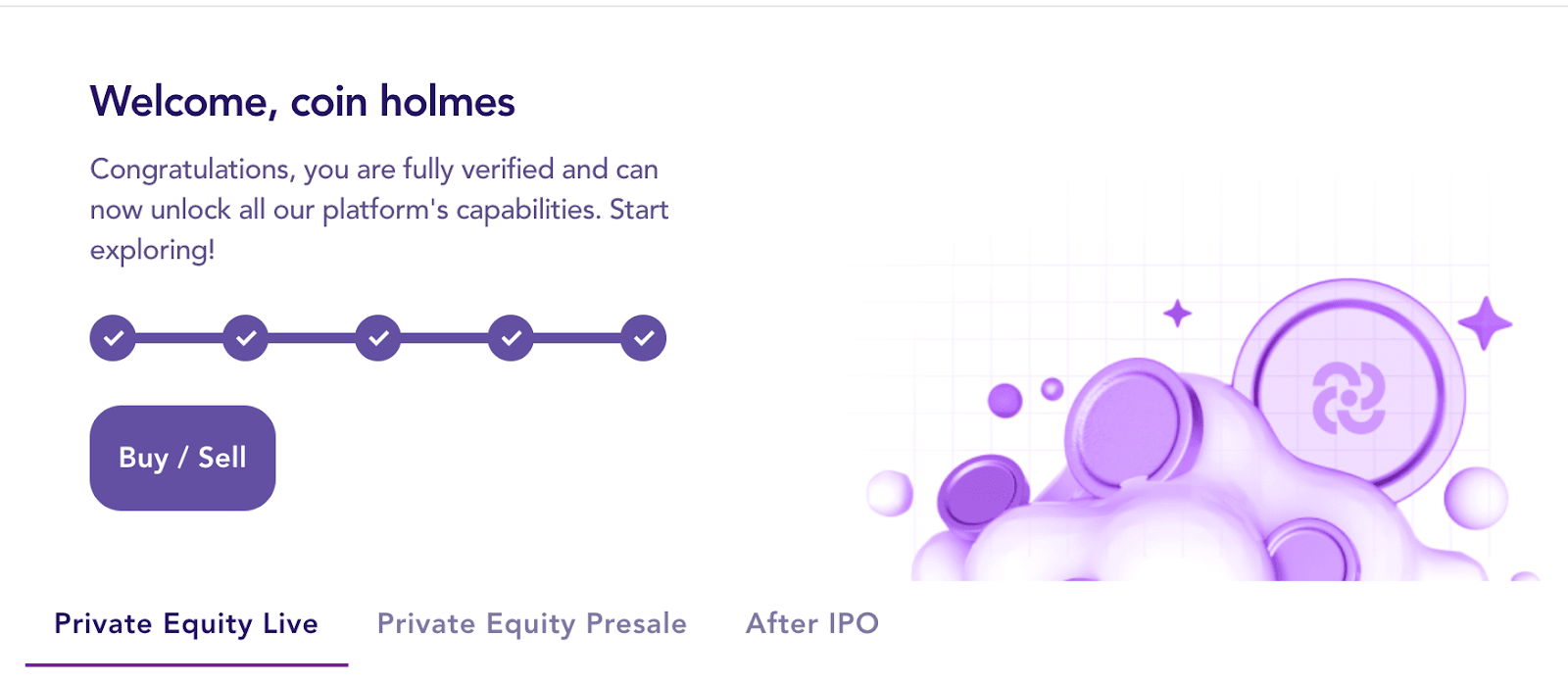 Welcome, coin holmes

Congratulations, you are fully verified and can now unlock all our platform's capabilities. Start exploring!

Buy / Sell

Private Equity Live

Private Equity Presale

After IPO